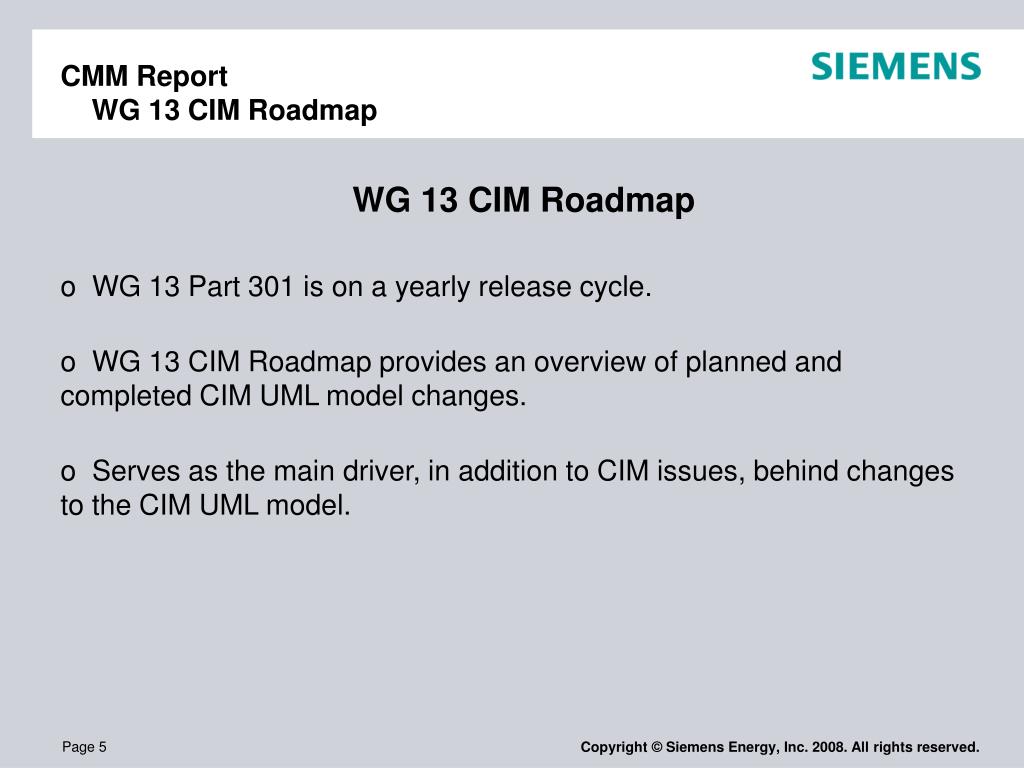 CMM Report
WG 13 CIM Roadmap

SIEMENS

WG 13 CIM Roadmap

o WG 13 Part 301 is on a yearly release cycle.

o WG 13 CIM Roadmap provides an overview of planned and completed CIM UML model changes.

o Serves as the main driver, in addition to CIM issues, behind changes to the CIM UML model.

Page 5

Copyright © Siemens Energy, Inc. 2008. All rights reserved.